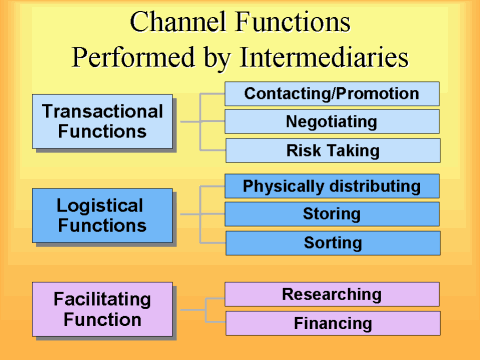 Channel Functions
Performed by Intermediaries

Transactional Functions

Contacting/Promotion

Negotiating

Risk Taking

Logistical Functions

Physically distributing

Storing

Sorting

Facilitating Function

Researching

Financing